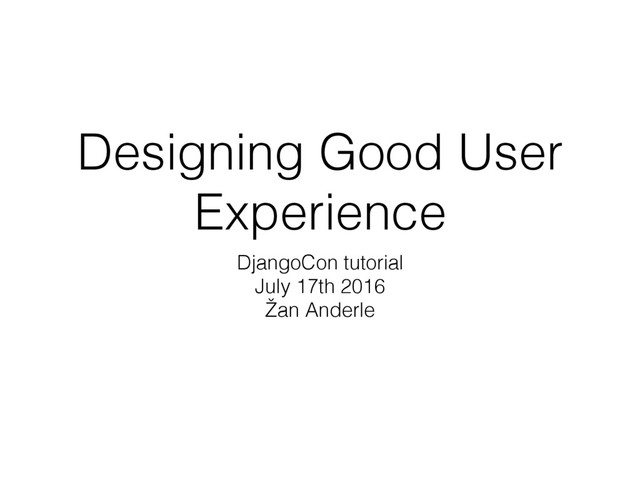 Designing Good User Experience

DjangoCon tutorial
July 17th 2016
Žan Anderle